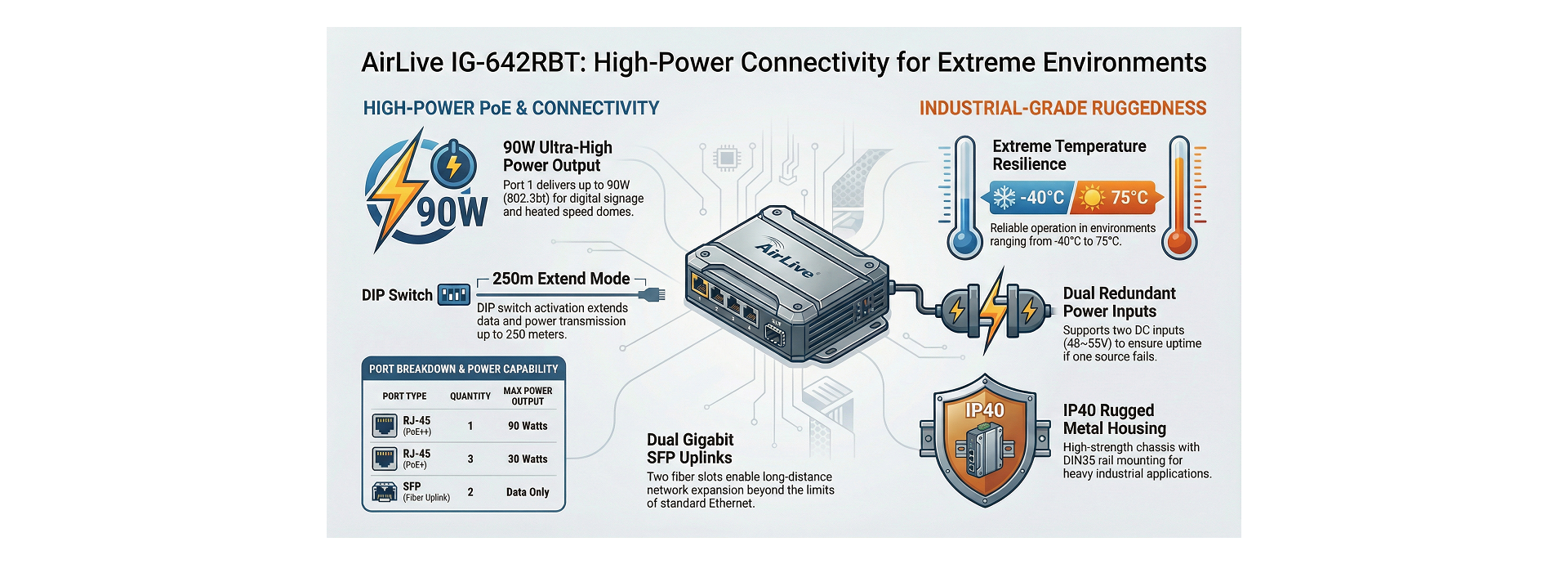 AirLive IG-642RBT: High-Power Connectivity for Extreme Environments

HIGH-POWER PoE & CONNECTIVITY

90W

90W Ultra-High Power Output

Port 1 delivers up to 90W (802.3bt) for digital signage and heated speed domes.

DIP Switch

250m Extend Mode

DIP switch activation extends data and power transmission up to 250 meters.

PORT BREAKDOWN & POWER CAPABILITY

| PORT TYPE | QUANTITY | MAX POWER OUTPUT |
|---|---|---|
| RJ-45 (PoE++) | 1 | 90 Watts |
| RJ-45 (PoE+) | 3 | 30 Watts |
| SFP (Fiber Uplink) | 2 | Data Only |

AirLive

Dual Gigabit SFP Uplinks

Two fiber slots enable long-distance network expansion beyond the limits of standard Ethernet.

INDUSTRIAL-GRADE RUGGEDNESS

Extreme Temperature Resilience

-40°C 75°C

Reliable operation in environments ranging from -40°C to 75°C.

Dual Redundant Power Inputs

Supports two DC inputs (48~55V) to ensure uptime if one source fails.

IP40

IP40 Rugged Metal Housing

High-strength chassis with DIN35 rail mounting for heavy industrial applications.